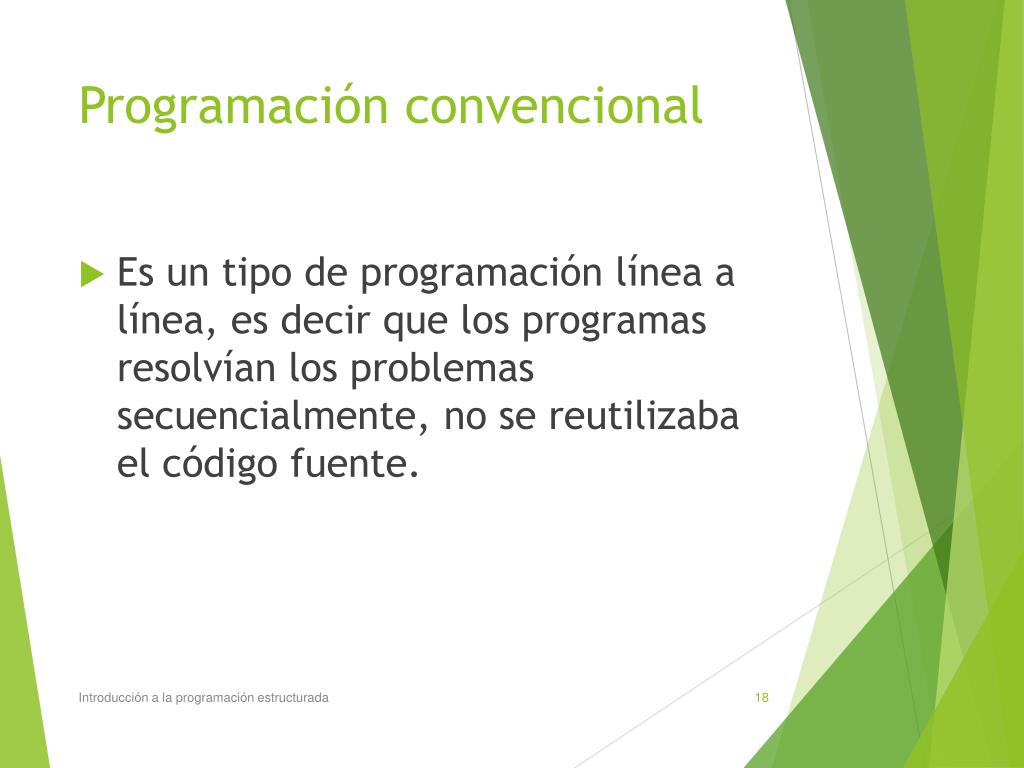 Programación convencional

Es un tipo de programación línea a línea, es decir que los programas resolvían los problemas secuencialmente, no se reutilizaba el código fuente.

Introducción a la programación estructurada

18